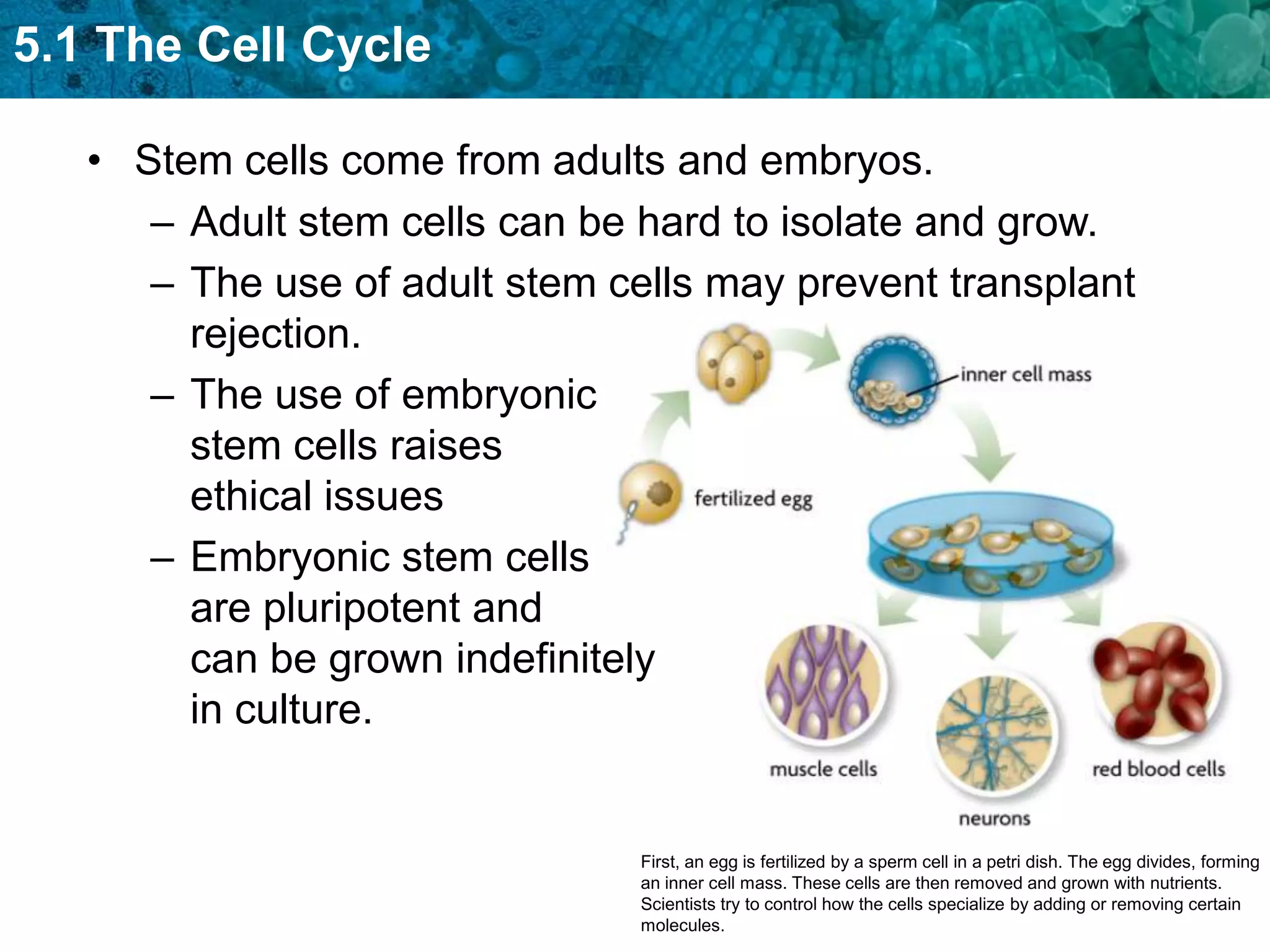 5.1 The Cell Cycle

• Stem cells come from adults and embryos.
– Adult stem cells can be hard to isolate and grow.
– The use of adult stem cells may prevent transplant rejection.
– The use of embryonic stem cells raises ethical issues
– Embryonic stem cells are pluripotent and can be grown indefinitely in culture.

inner cell mass

fertilized egg

muscle cells

neurons

red blood cells

First, an egg is fertilized by a sperm cell in a petri dish. The egg divides, forming an inner cell mass. These cells are then removed and grown with nutrients. Scientists try to control how the cells specialize by adding or removing certain molecules.